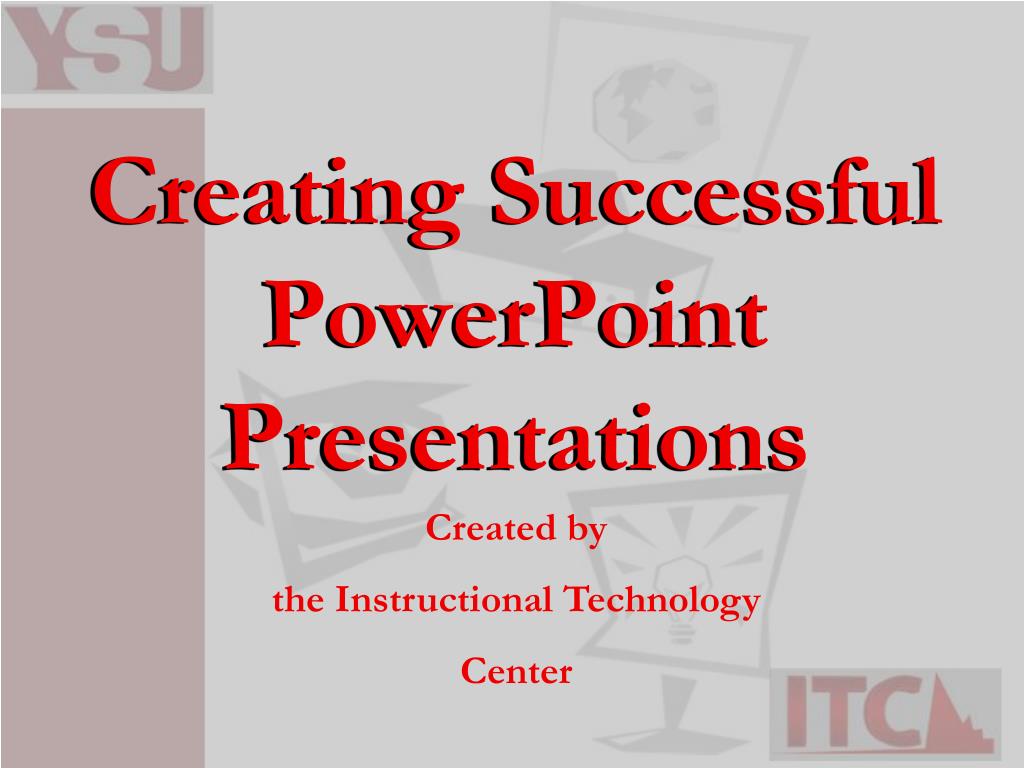 YSU

Creating Successful PowerPoint Presentations

Created by

the Instructional Technology

Center

ITC